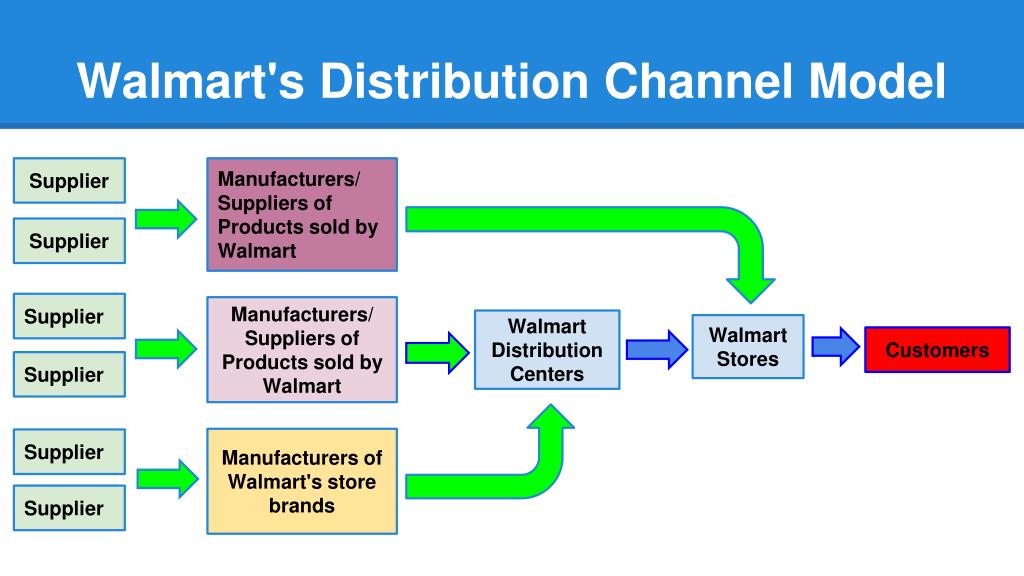 Walmart's Distribution Channel Model

Supplier

Supplier

Manufacturers/ Suppliers of Products sold by Walmart

Supplier

Supplier

Manufacturers/ Suppliers of Products sold by Walmart

Walmart Distribution Centers

Walmart Stores

Customers

Supplier

Supplier

Manufacturers of Walmart's store brands